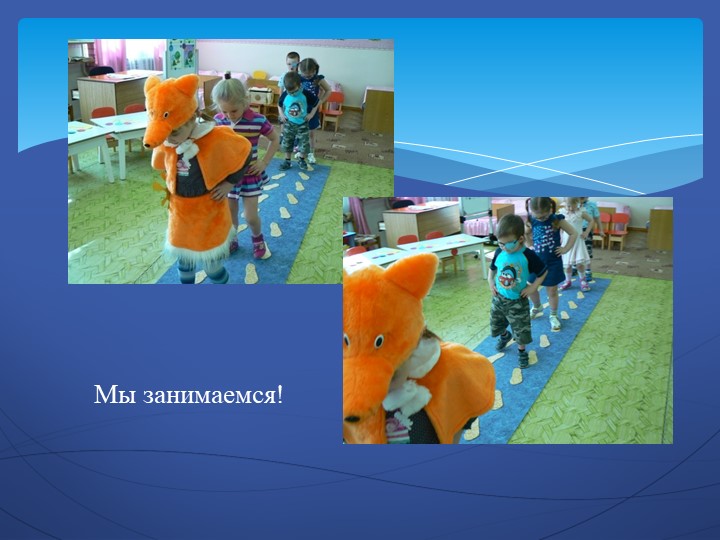 Мы занимаемся!